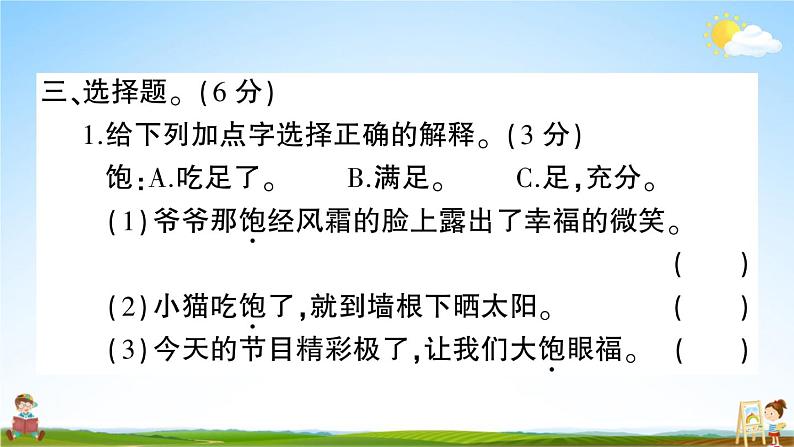 三、选择题。(6 分)

1.给下列加点字选择正确的解释。(3 分)

饱:A.吃足了。 B.满足。 C.足,充分。

(1)爷爷那饱经风霜的脸上露出了幸福的微笑。 (　　)

(2)小猫吃饱了,就到墙根下晒太阳。 (　　)

(3)今天的节目精彩极了,让我们大饱眼福。 (　　)